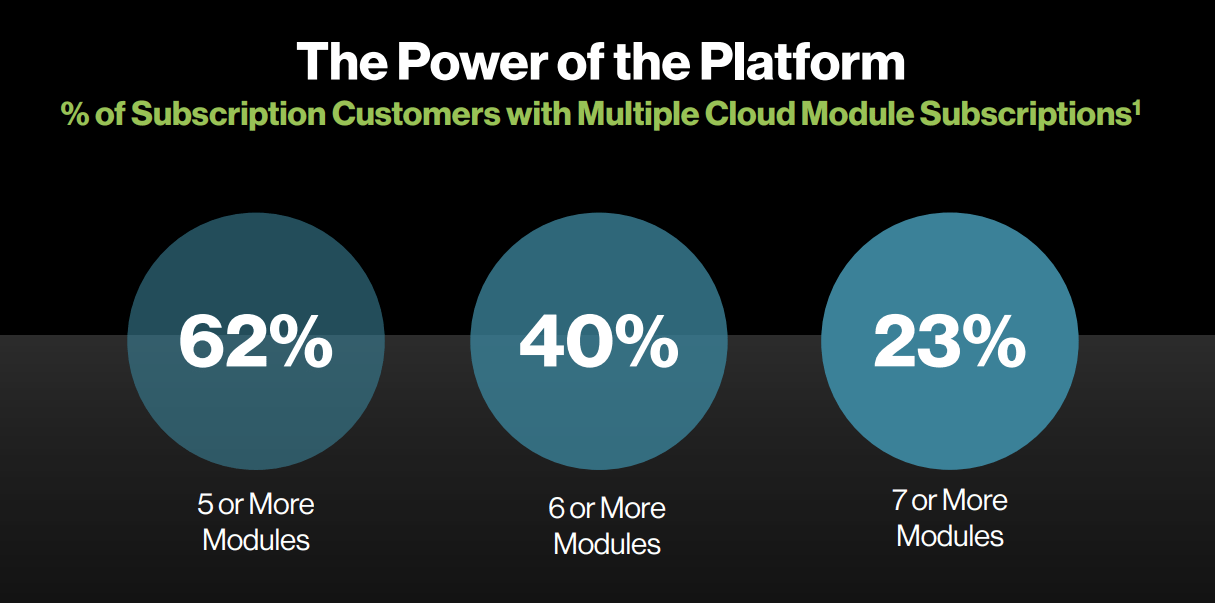 The Power of the Platform
% of Subscription Customers with Multiple Cloud Module Subscriptions$^1$

62%
5 or More Modules

40%
6 or More Modules

23%
7 or More Modules